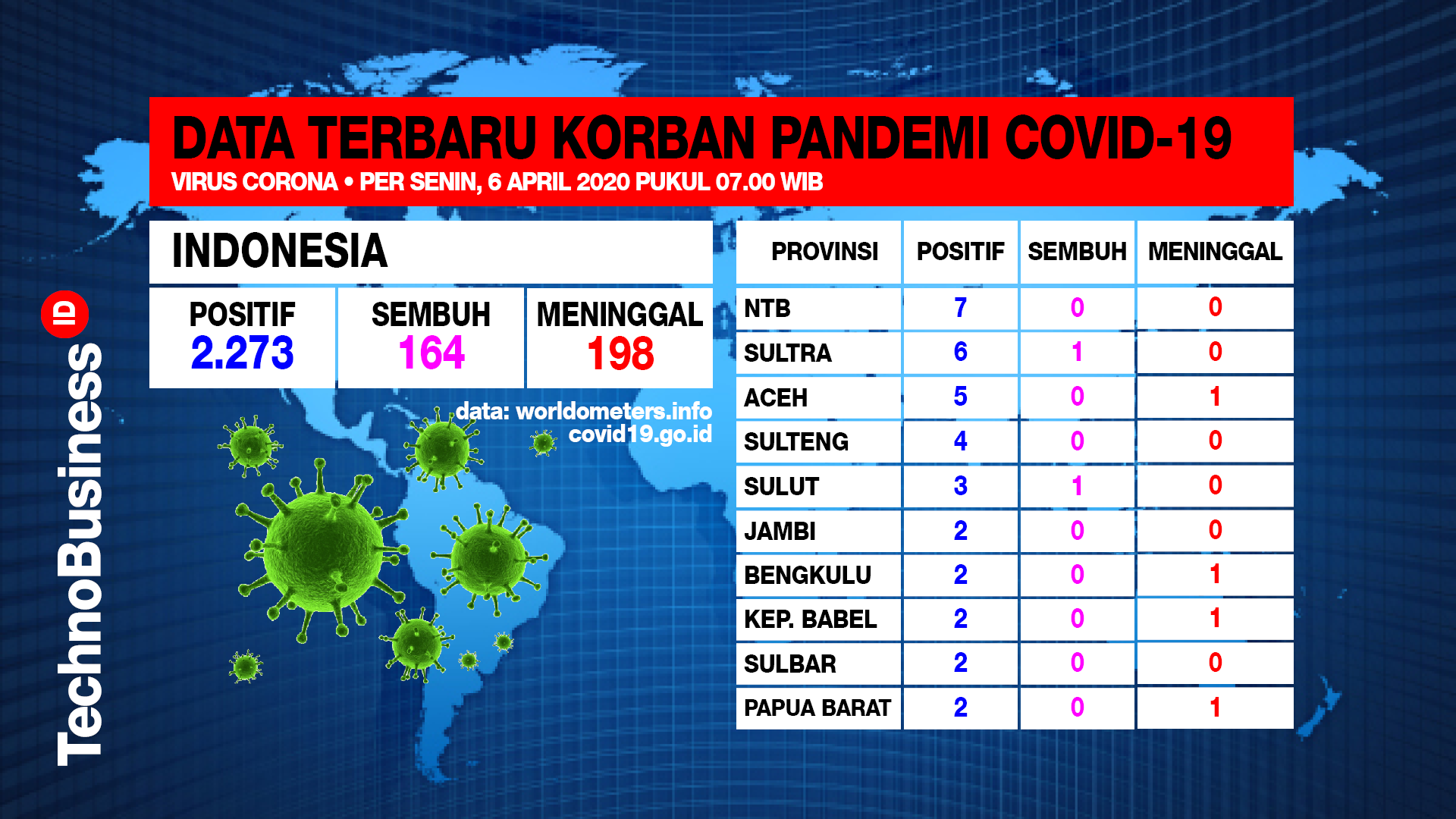 TechnoBusiness ID

DATA TERBARU KORBAN PANDEMI COVID-19
VIRUS CORONA • PER SENIN, 6 APRIL 2020 PUKUL 07.00 WIB

INDONESIA

| POSITIF | SEMBUH | MENINGGAL |
|---|---|---|
| 2.273 | 164 | 198 |

data: worldometers.info
covid19.go.id

| PROVINSI | POSITIF | SEMBUH | MENINGGAL |
|---|---|---|---|
| NTB | 7 | 0 | 0 |
| SULTRA | 6 | 1 | 0 |
| ACEH | 5 | 0 | 1 |
| SULTENG | 4 | 0 | 0 |
| SULUT | 3 | 1 | 0 |
| JAMBI | 2 | 0 | 0 |
| BENGKULU | 2 | 0 | 1 |
| KEP. BABEL | 2 | 0 | 1 |
| SULBAR | 2 | 0 | 0 |
| PAPUA BARAT | 2 | 0 | 1 |